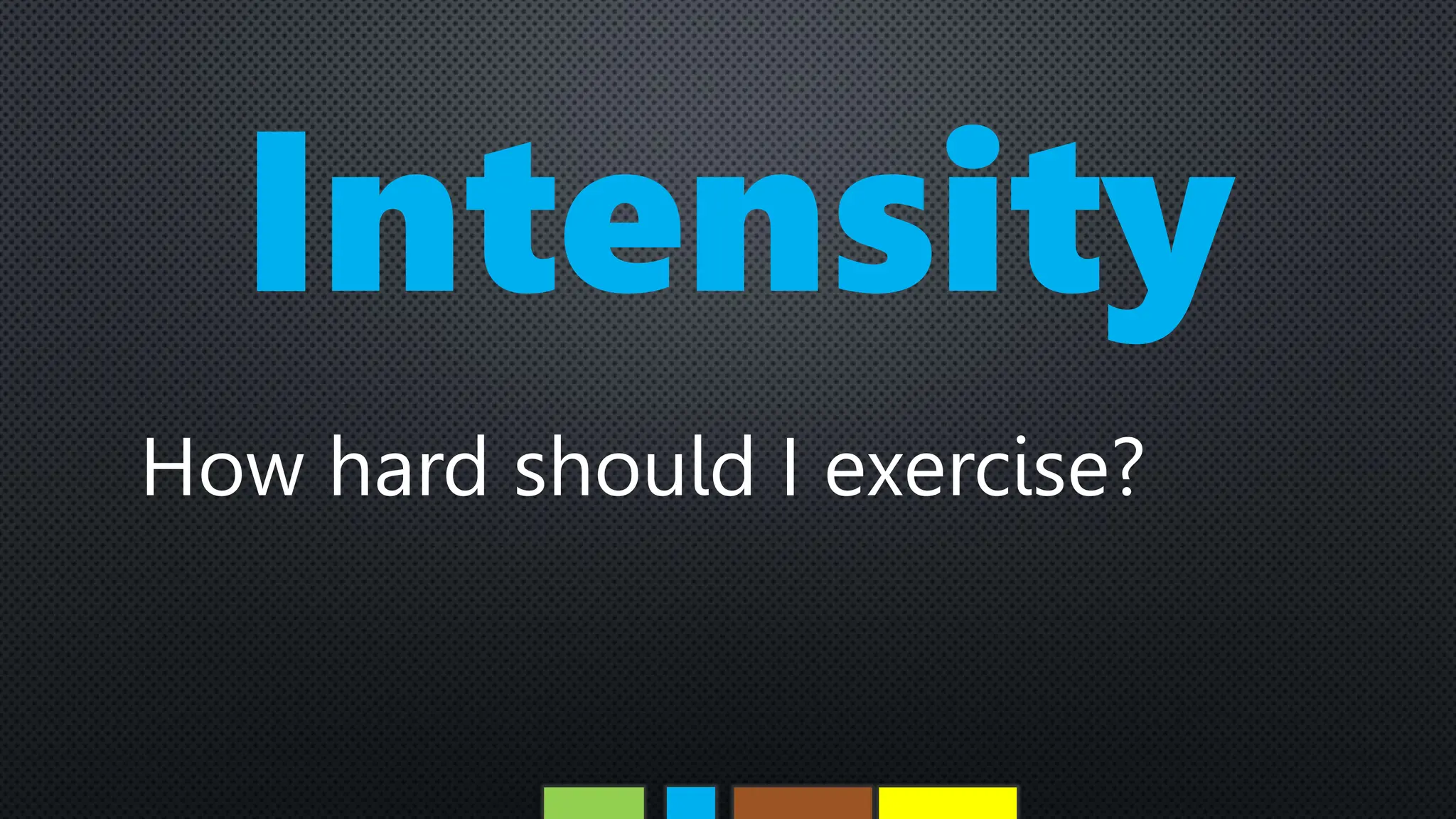 Intensity

How hard should I exercise?